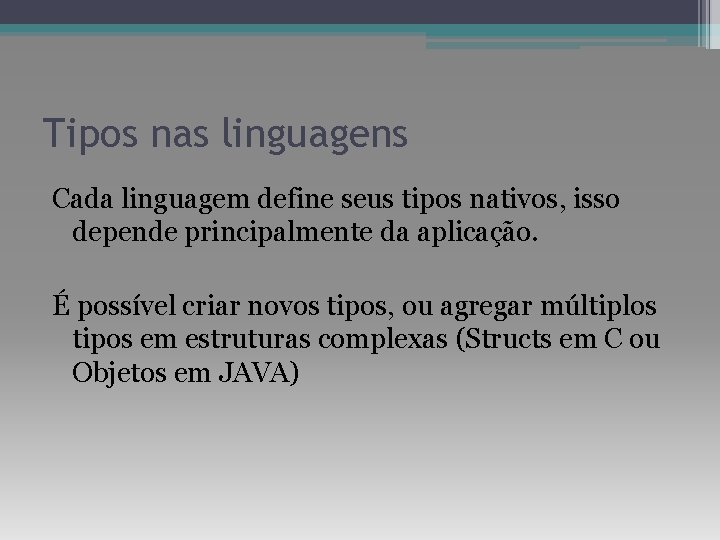 Tipos nas linguagens

Cada linguagem define seus tipos nativos, isso depende principalmente da aplicação.

É possível criar novos tipos, ou agregar múltiplos tipos em estruturas complexas (Structs em C ou Objetos em JAVA)